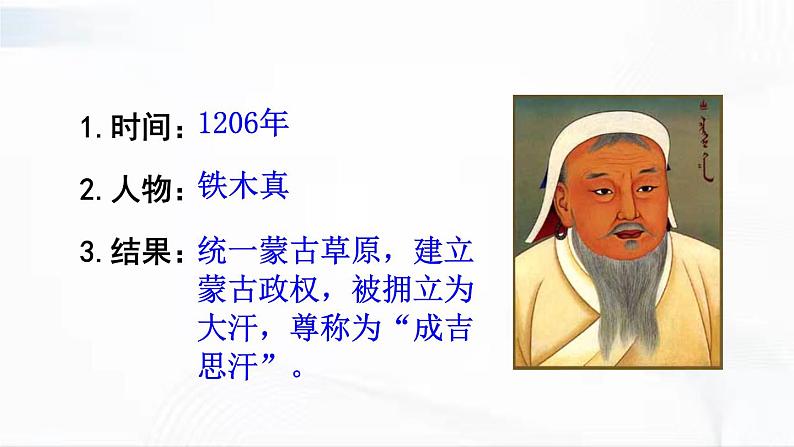 1. 时间：1206年

2. 人物：铁木真

3. 结果：统一蒙古草原，建立蒙古政权，被拥立为大汗，尊称为“成吉思汗”。